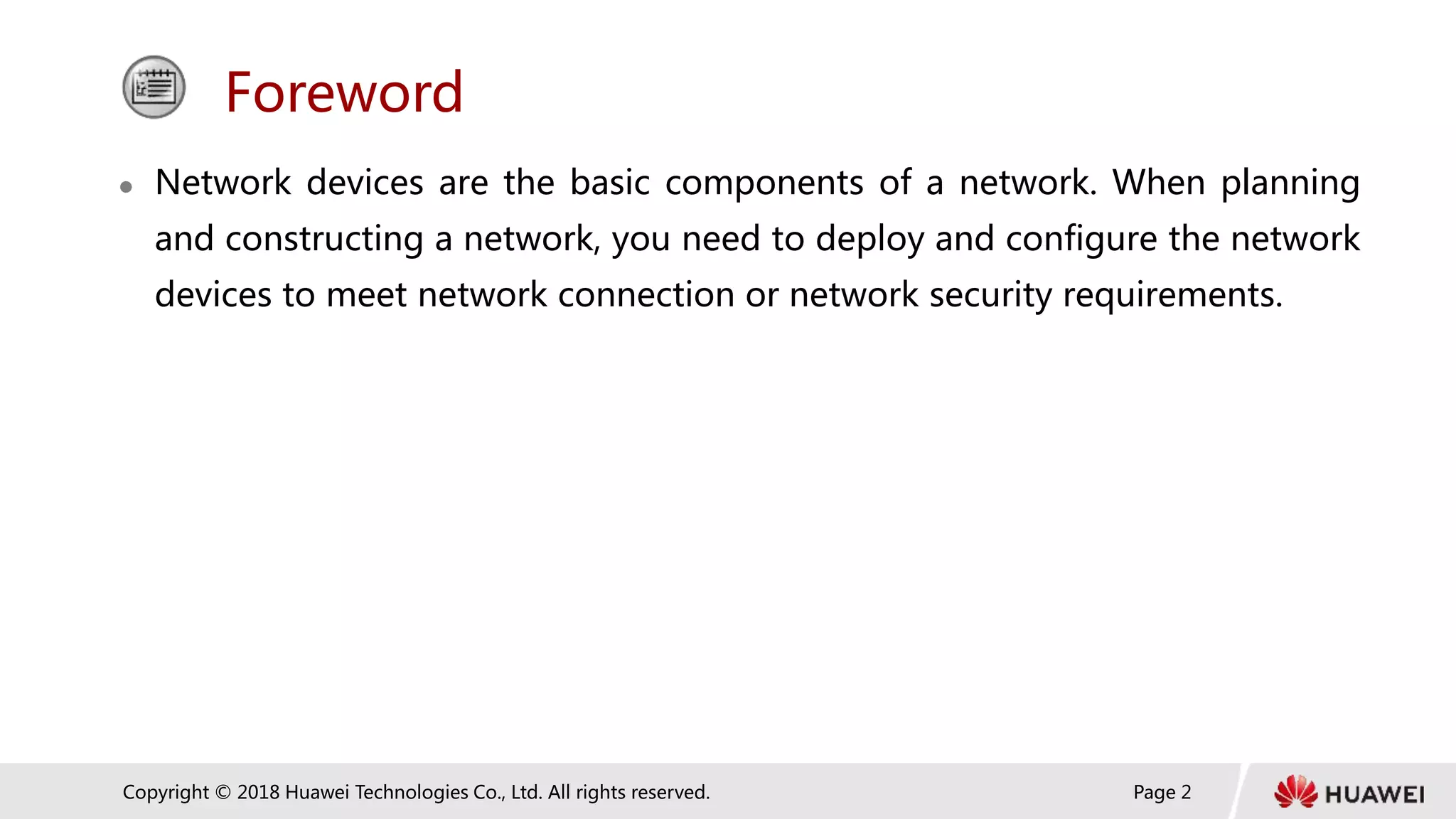 Foreword

• Network devices are the basic components of a network. When planning and constructing a network, you need to deploy and configure the network devices to meet network connection or network security requirements.

Copyright © 2018 Huawei Technologies Co., Ltd. All rights reserved.

Page 2

HUAWEI